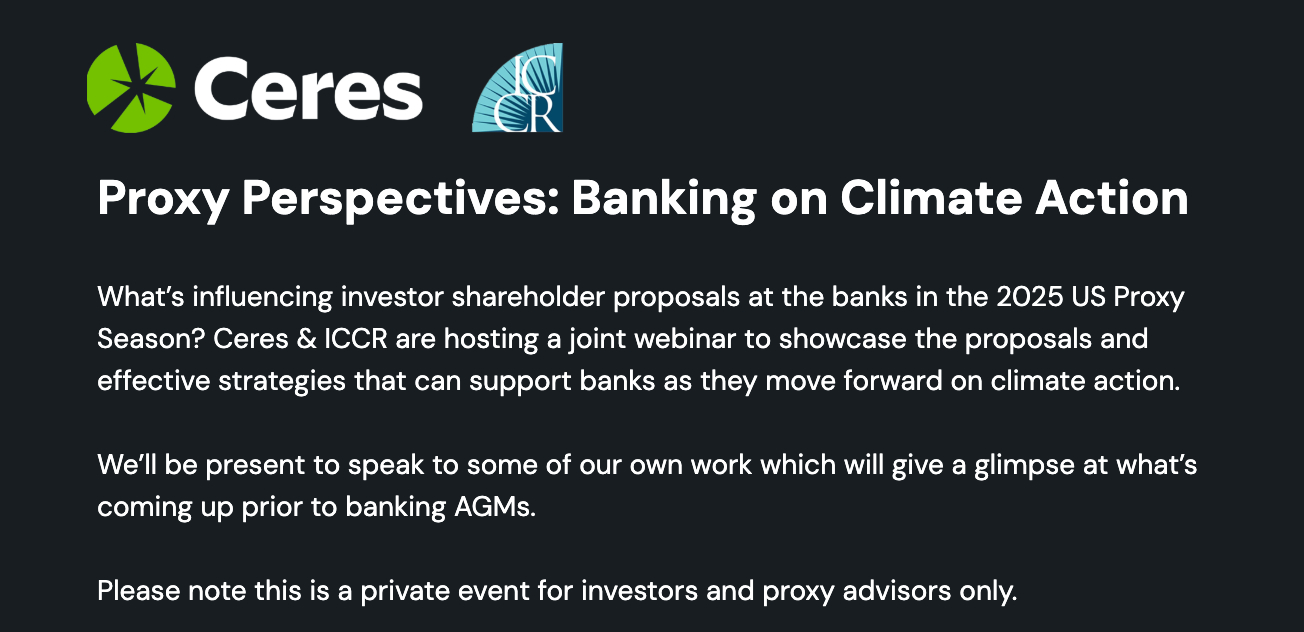 Ceres

ICCR

Proxy Perspectives: Banking on Climate Action

What's influencing investor shareholder proposals at the banks in the 2025 US Proxy Season? Ceres & ICCR are hosting a joint webinar to showcase the proposals and effective strategies that can support banks as they move forward on climate action.

We'll be present to speak to some of our own work which will give a glimpse at what's coming up prior to banking AGMs.

Please note this is a private event for investors and proxy advisors only.